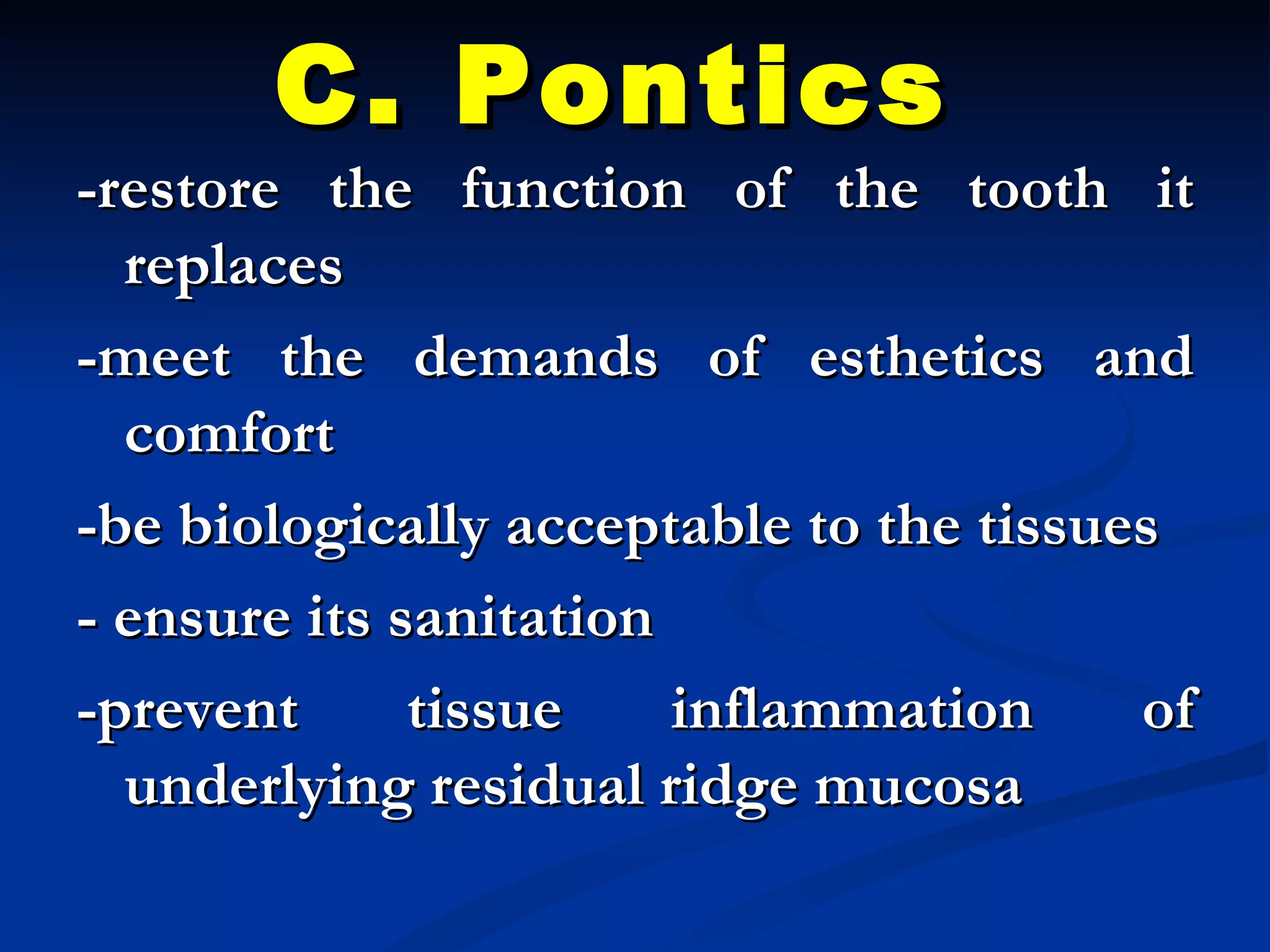 C. Pontics

-restore the function of the tooth it replaces

-meet the demands of esthetics and comfort

-be biologically acceptable to the tissues

- ensure its sanitation

-prevent tissue inflammation of underlying residual ridge mucosa